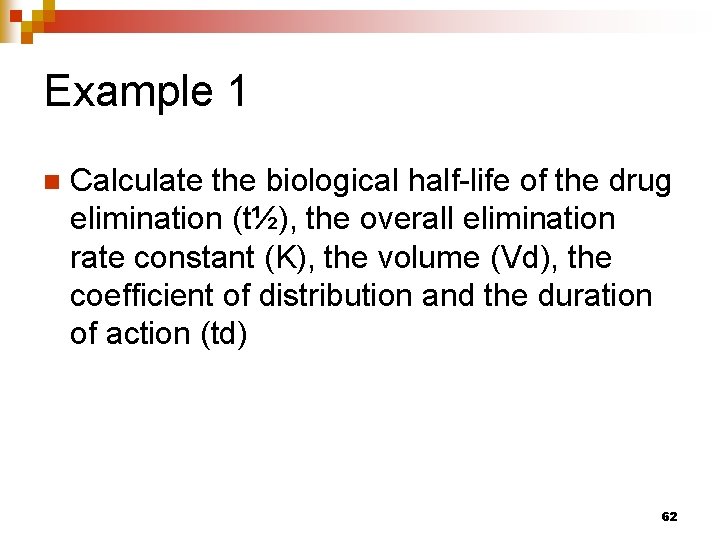 Example 1

Calculate the biological half-life of the drug elimination (t½), the overall elimination rate constant (K), the volume (Vd), the coefficient of distribution and the duration of action (td)

62